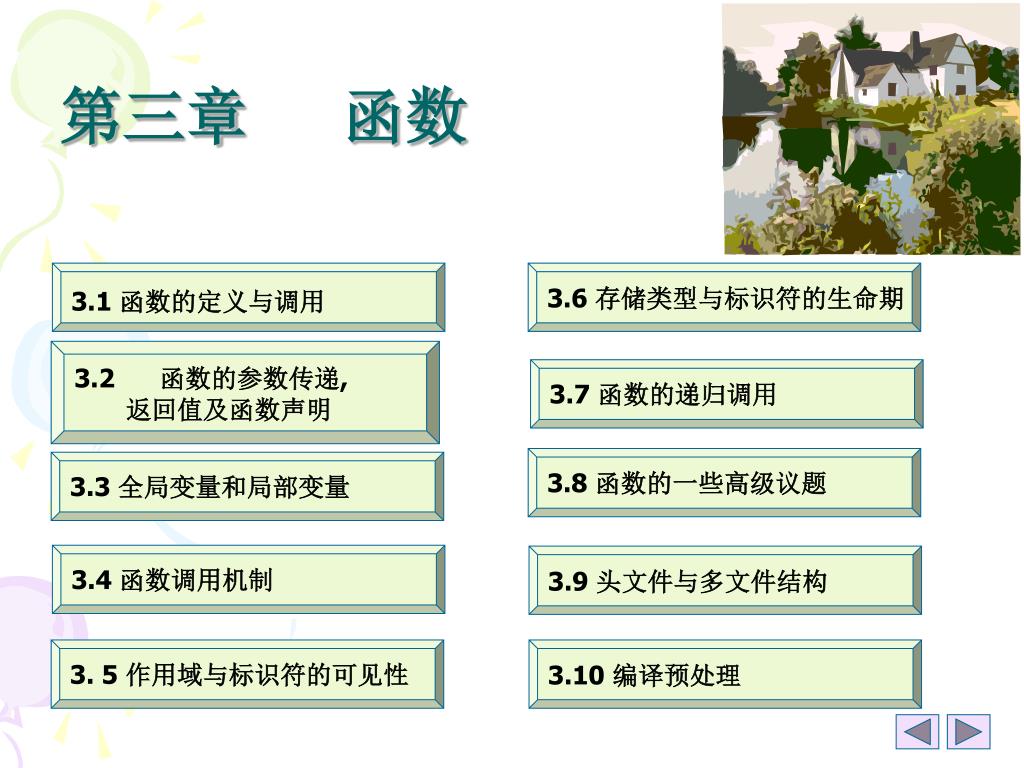 第三章　　函数

3.1 函数的定义与调用

3.2　　函数的参数传递,
返回值及函数声明

3.3 全局变量和局部变量

3.4 函数调用机制

3. 5 作用域与标识符的可见性

3.6 存储类型与标识符的生命期

3.7 函数的递归调用

3.8 函数的一些高级议题

3.9 头文件与多文件结构

3.10 编译预处理